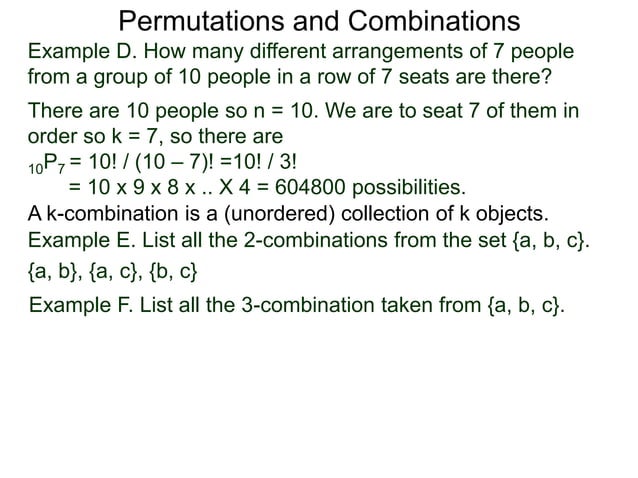 Permutations and Combinations

Example D. How many different arrangements of 7 people from a group of 10 people in a row of 7 seats are there?

There are 10 people so n = 10. We are to seat 7 of them in order so k = 7, so there are
$_{10}P_7$ = 10! / (10 – 7)! =10! / 3!
= 10 x 9 x 8 x .. X 4 = 604800 possibilities.
A k-combination is a (unordered) collection of k objects.
Example E. List all the 2-combinations from the set {a, b, c}.
{a, b}, {a, c}, {b, c}

Example F. List all the 3-combination taken from {a, b, c}.